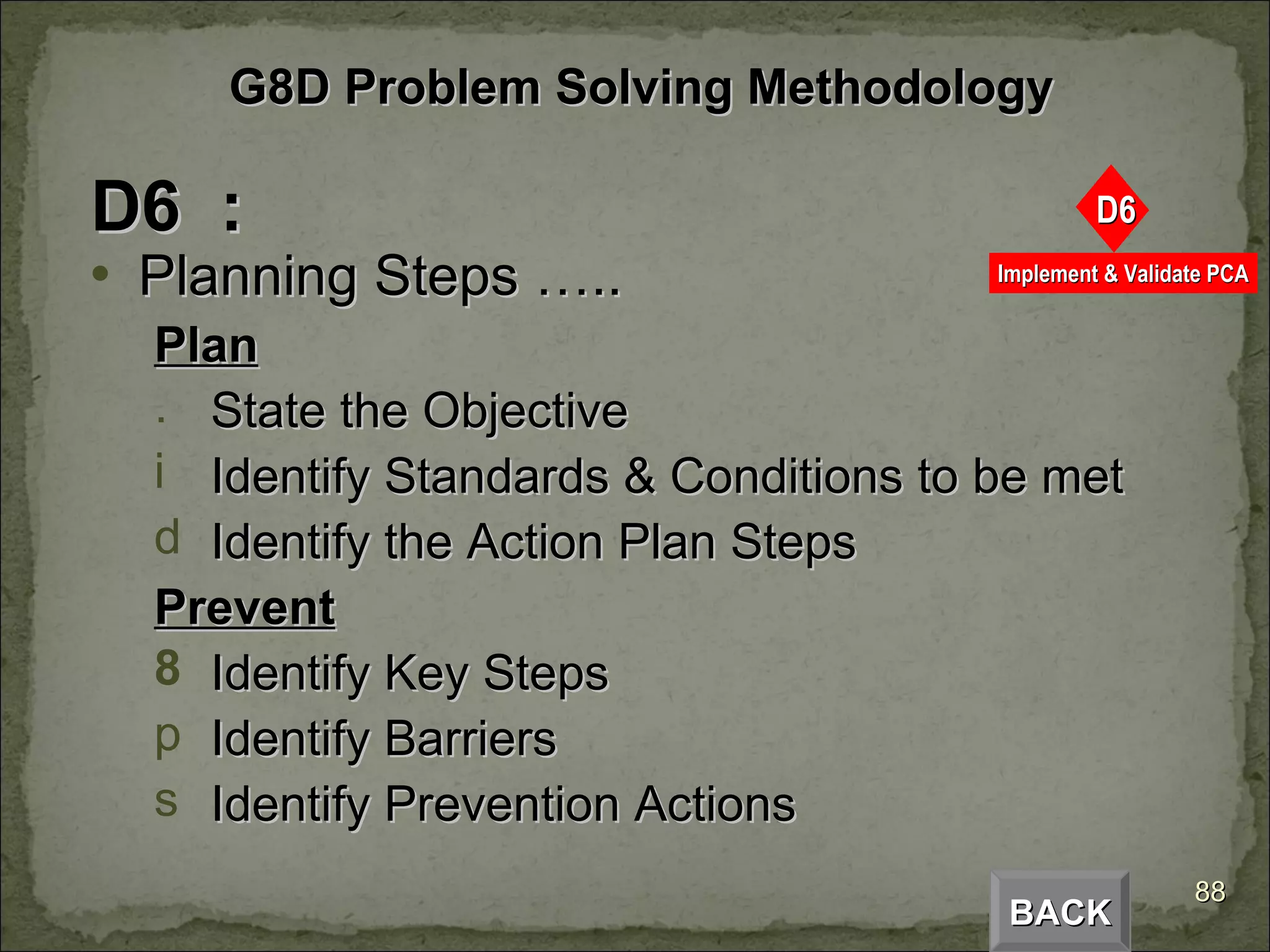 G8D Problem Solving Methodology

D6 :

D6

Implement & Validate PCA

• Planning Steps …..

Plan

. State the Objective

i Identify Standards & Conditions to be met

d Identify the Action Plan Steps

Prevent

8 Identify Key Steps

p Identify Barriers

s Identify Prevention Actions

BACK

88